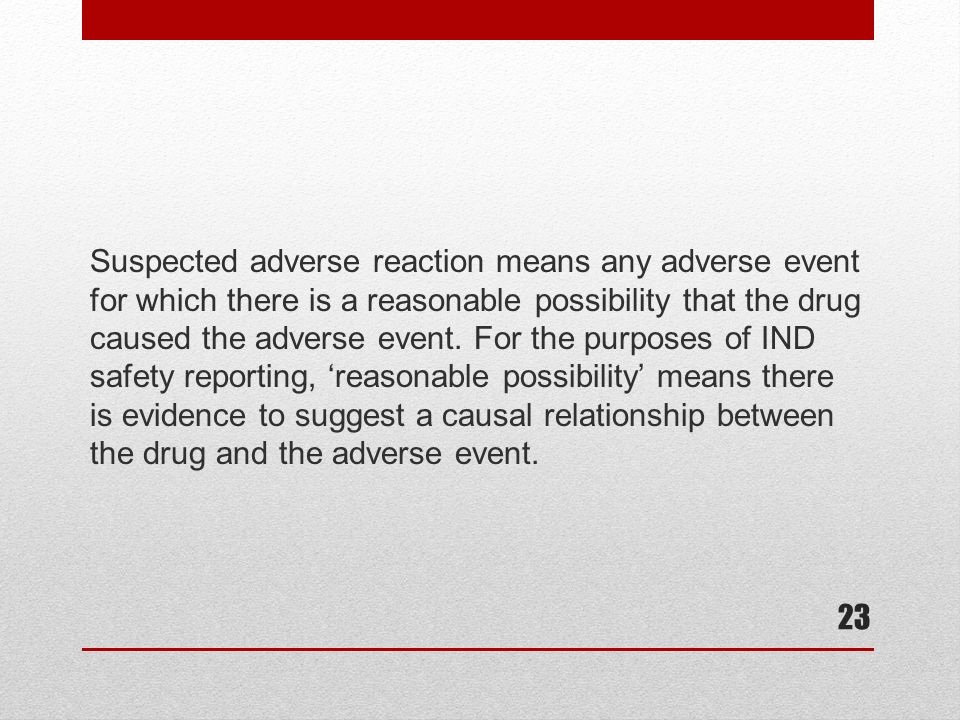 Suspected adverse reaction means any adverse event for which there is a reasonable possibility that the drug caused the adverse event. For the purposes of IND safety reporting, ‘reasonable possibility’ means there is evidence to suggest a causal relationship between the drug and the adverse event.

23